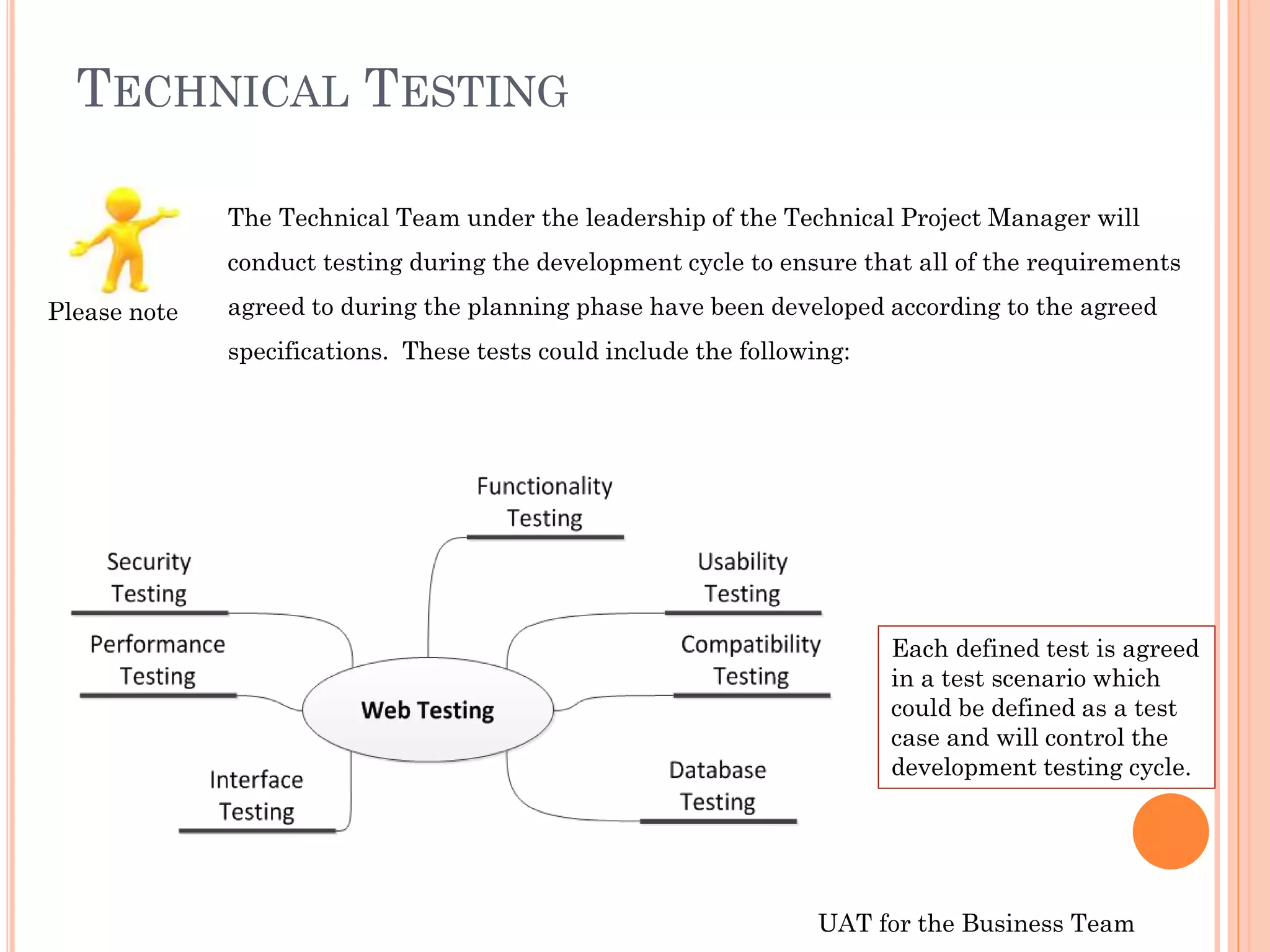 TECHNICAL TESTING

Please note

The Technical Team under the leadership of the Technical Project Manager will conduct testing during the development cycle to ensure that all of the requirements agreed to during the planning phase have been developed according to the agreed specifications. These tests could include the following:

Functionality Testing

Security Testing

Usability Testing

Performance Testing

Compatibility Testing

Web Testing

Interface Testing

Database Testing

Each defined test is agreed in a test scenario which could be defined as a test case and will control the development testing cycle.

UAT for the Business Team